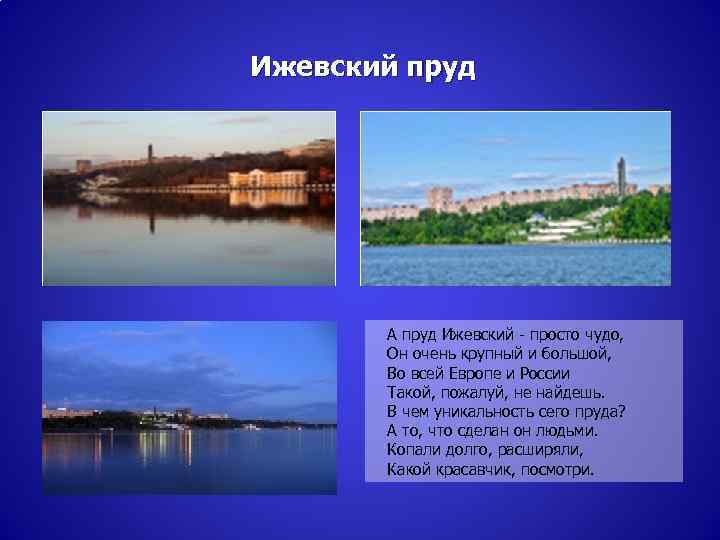 Ижевский пруд

А пруд Ижевский - просто чудо,
Он очень крупный и большой,
Во всей Европе и России
Такой, пожалуй, не найдешь.
В чем уникальность сего пруда?
А то, что сделан он людьми.
Копали долго, расширяли,
Какой красавчик, посмотри.